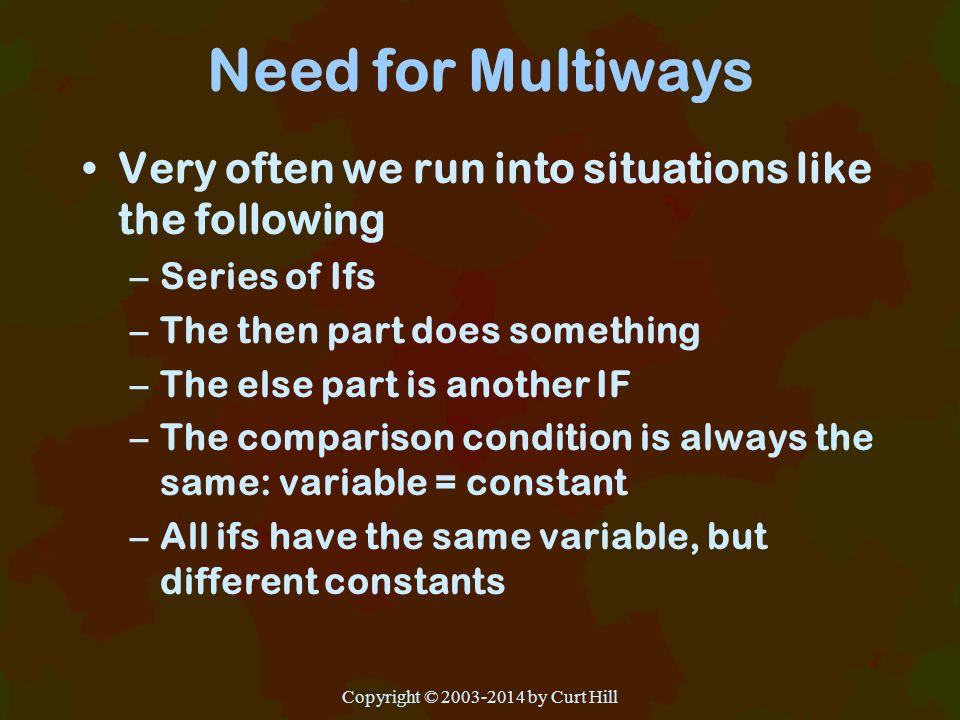 Need for Multiways

• Very often we run into situations like the following
– Series of Ifs
– The then part does something
– The else part is another IF
– The comparison condition is always the same: variable = constant
– All ifs have the same variable, but different constants

Copyright © 2003-2014 by Curt Hill